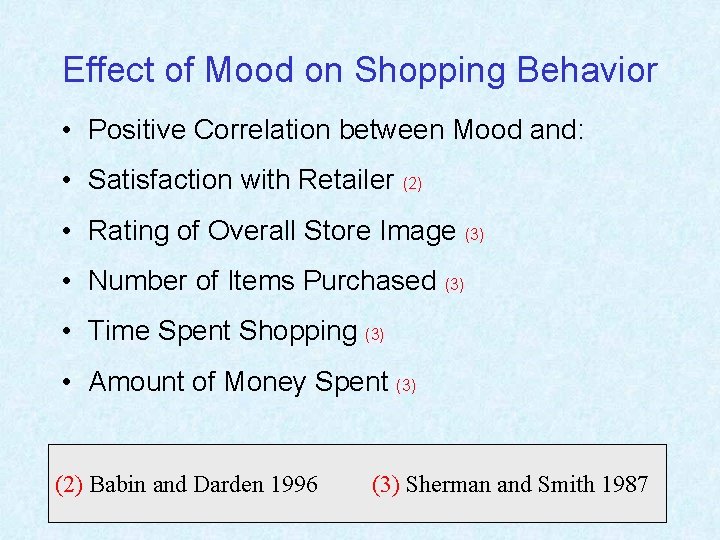 Effect of Mood on Shopping Behavior

• Positive Correlation between Mood and:

• Satisfaction with Retailer (2)

• Rating of Overall Store Image (3)

• Number of Items Purchased (3)

• Time Spent Shopping (3)

• Amount of Money Spent (3)

(2) Babin and Darden 1996 (3) Sherman and Smith 1987